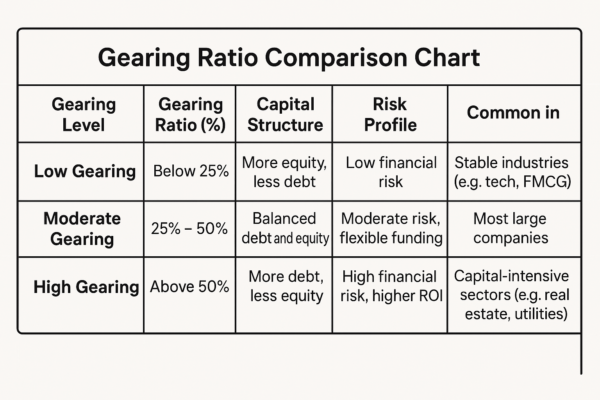 Gearing Ratio Comparison Chart

| Gearing Level | Gearing Ratio (%) | Capital Structure | Risk Profile | Common in |
|---|---|---|---|---|
| Low Gearing | Below 25% | More equity, less debt | Low financial risk | Stable industries (e.g. tech, FMCG) |
| Moderate Gearing | 25% – 50% | Balanced debt and equity | Moderate risk, flexible funding | Most large companies |
| High Gearing | Above 50% | More debt, less equity | High financial risk, higher ROI | Capital-intensive sectors (e.g. real estate, utilities) |